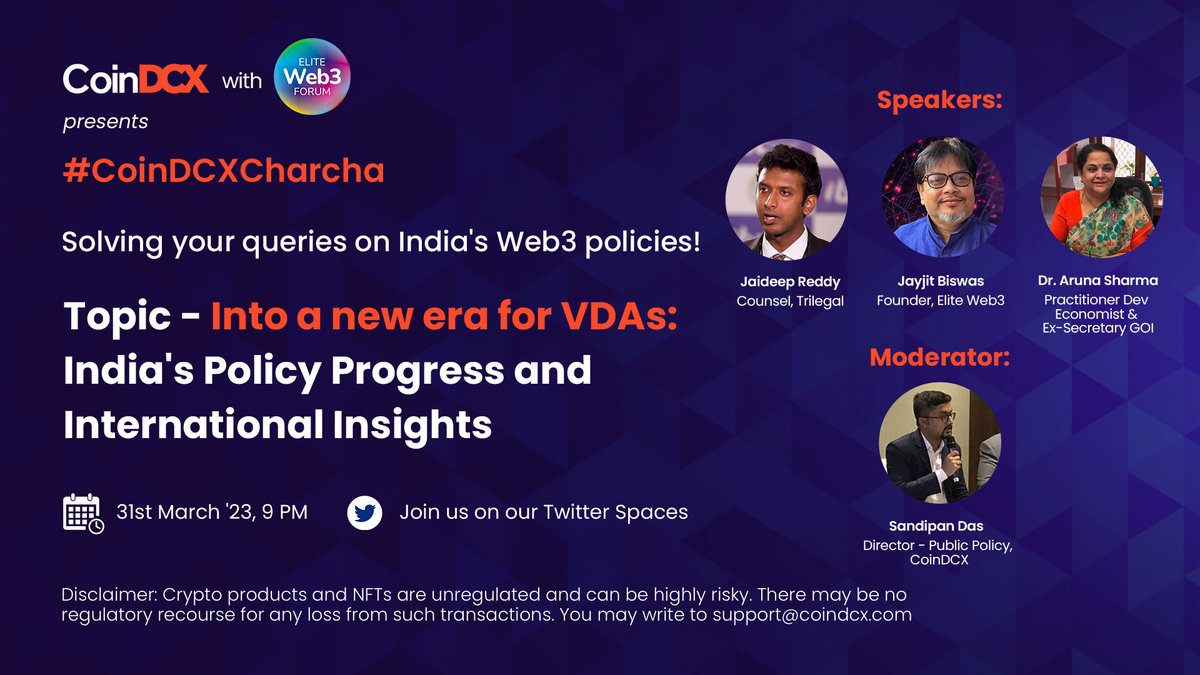 CoinDCX with ELITE Web3 FORUM

presents

#CoinDCXCharcha

Solving your queries on India's Web3 policies!

Topic - Into a new era for VDAs: India's Policy Progress and International Insights

31st March '23, 9 PM

Join us on our Twitter Spaces

Speakers:

Jaideep Reddy
Counsel, Trilegal

Jayjit Biswas
Founder, Elite Web3

Dr. Aruna Sharma
Practitioner Dev Economist & Ex-Secretary GOI

Moderator:

Sandipan Das
Director - Public Policy, CoinDCX

Disclaimer: Crypto products and NFTs are unregulated and can be highly risky. There may be no regulatory recourse for any loss from such transactions. You may write to support@coindcx.com